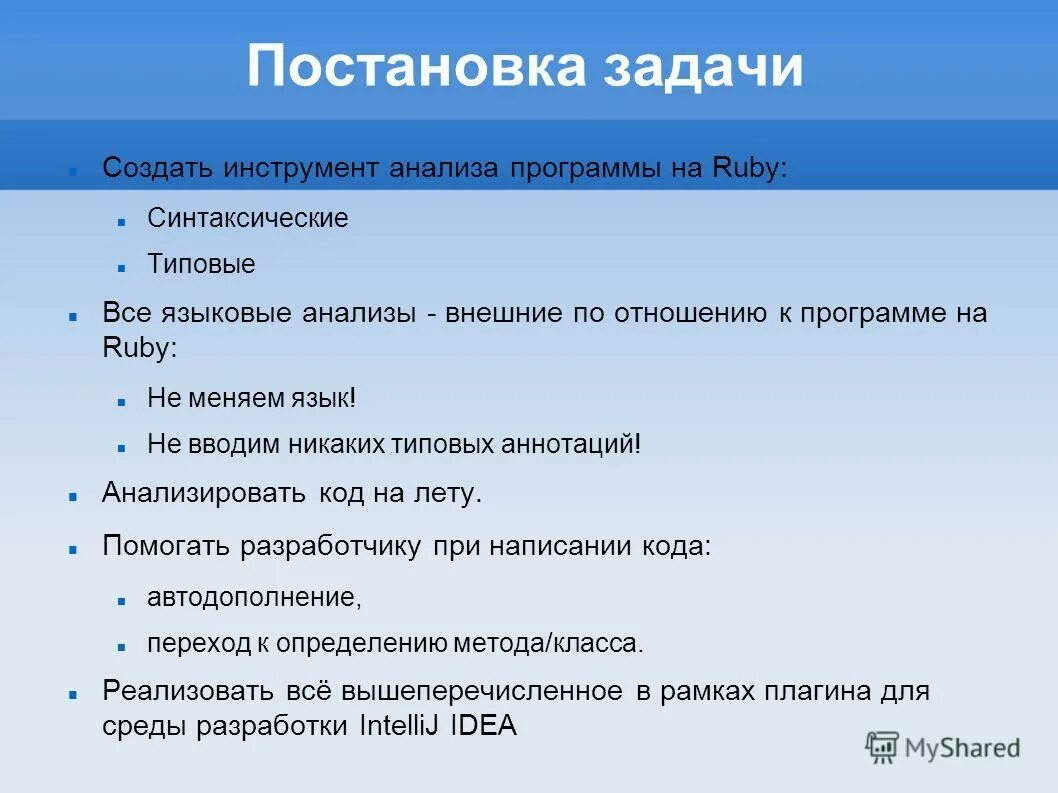 Постановка задачи

Создать инструмент анализа программы на Ruby:

Синтаксические

Типовые

Все языковые анализы - внешние по отношению к программе на Ruby:

Не меняем язык!

Не вводим никаких типовых аннотаций!

Анализировать код на лету.

Помогать разработчику при написании кода:

автодополнение,

переход к определению метода/класса.

Реализовать всё вышеперечисленное в рамках плагина для среды разработки IntelliJ IDEA

MyShared